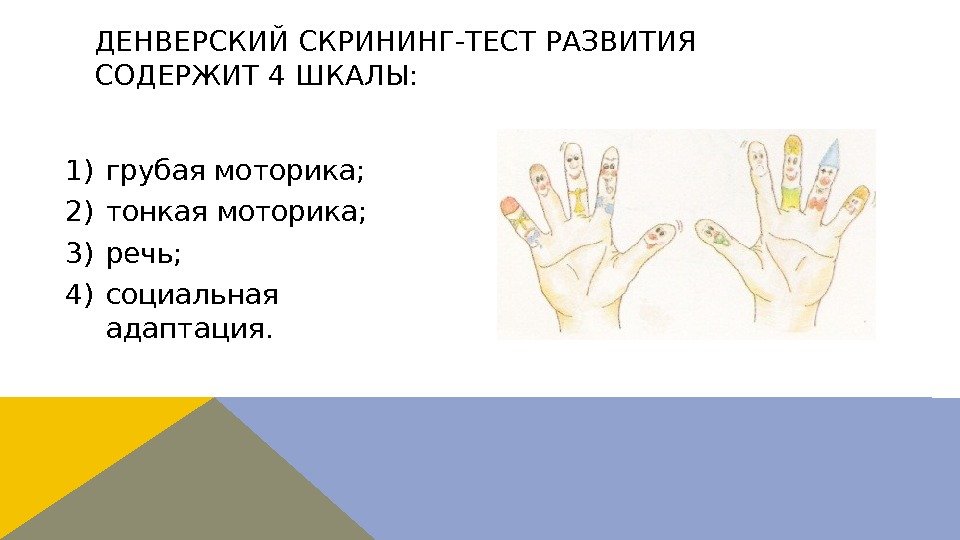 ДЕНВЕРСКИЙ СКРИНИНГ-ТЕСТ РАЗВИТИЯ СОДЕРЖИТ 4 ШКАЛЫ:

1) грубая моторика;
2) тонкая моторика;
3) речь;
4) социальная адаптация.